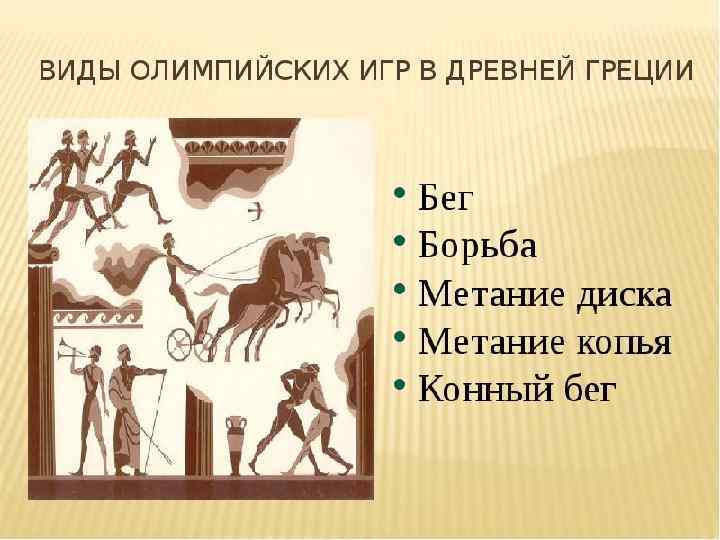 ВИДЫ ОЛИМПИЙСКИХ ИГР В ДРЕВНЕЙ ГРЕЦИИ

• Бег
• Борьба
• Метание диска
• Метание копья
• Конный бег